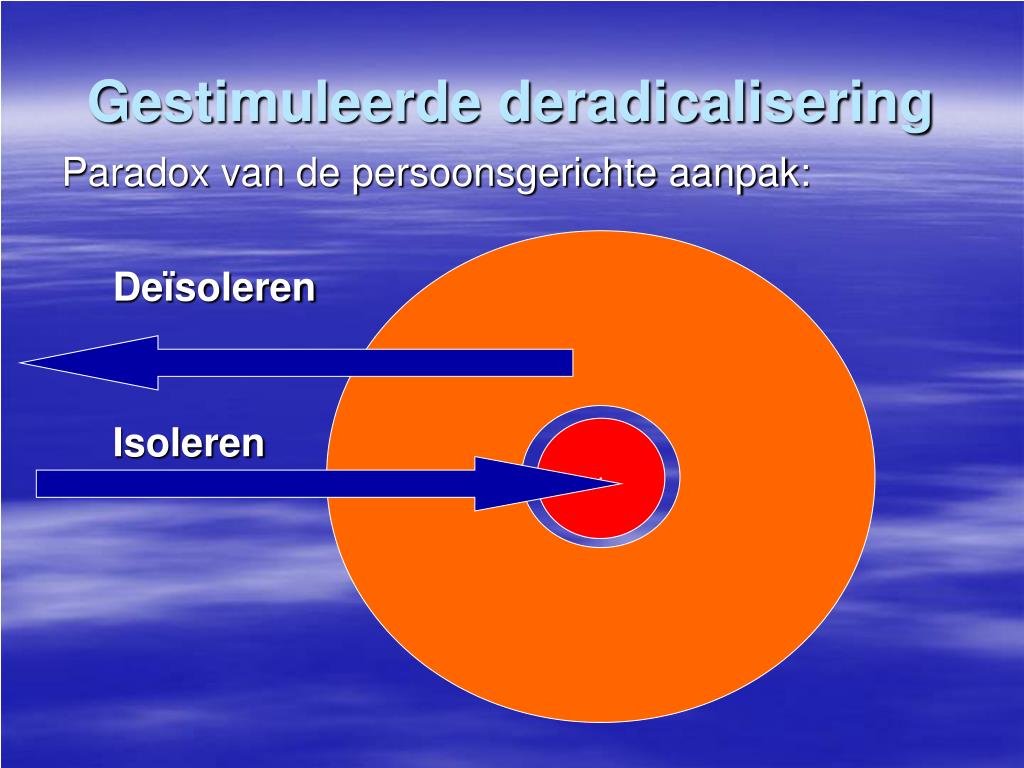 Gestimuleerde deradicalisering

Paradox van de persoonsgerichte aanpak:

Deïsoleren

Isoleren